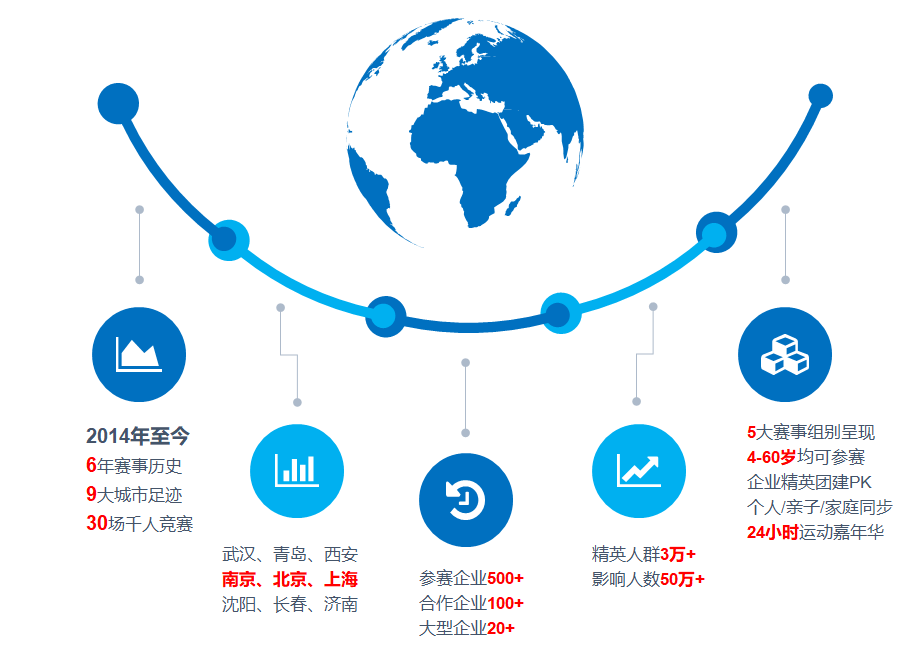 2014年至今
6年赛事历史
9大城市足迹
30场千人竞赛

武汉、青岛、西安
南京、北京、上海
沈阳、长春、济南

参赛企业500+
合作企业100+
大型企业20+

精英人群3万+
影响人数50万+

5大赛事组别呈现
4-60岁均可参赛
企业精英团建PK
个人/亲子/家庭同步
24小时运动嘉年华